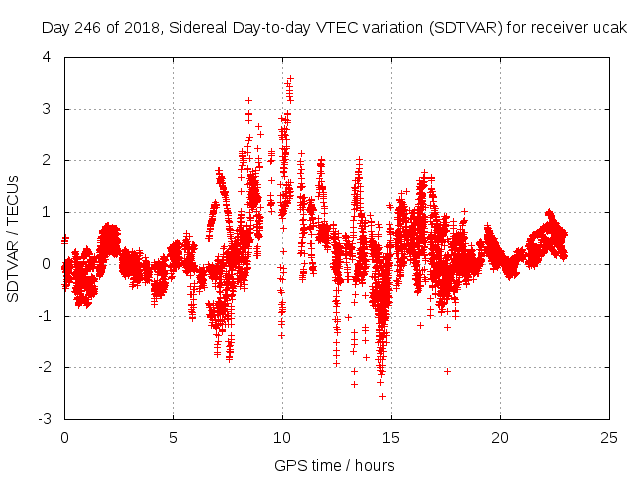 Day 246 of 2018, Sidereal Day-to-day VTEC variation (SDTVAR) for receiver ucak

SDTVAR / TECUs

4
3
2
1
0
-1
-2
-3

0
5
10
15
20
25

GPS time / hours